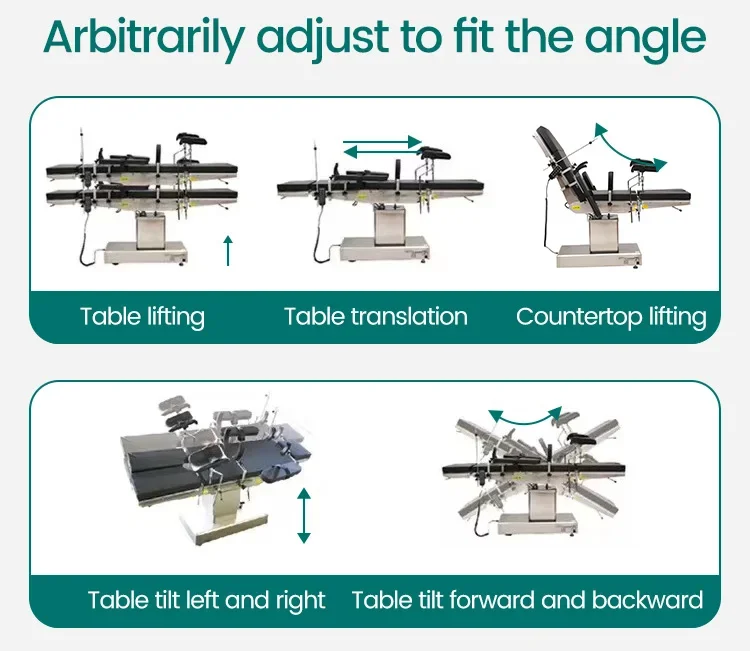 Arbitrarily adjust to fit the angle

Table lifting

Table translation

Countertop lifting

Table tilt left and right

Table tilt forward and backward